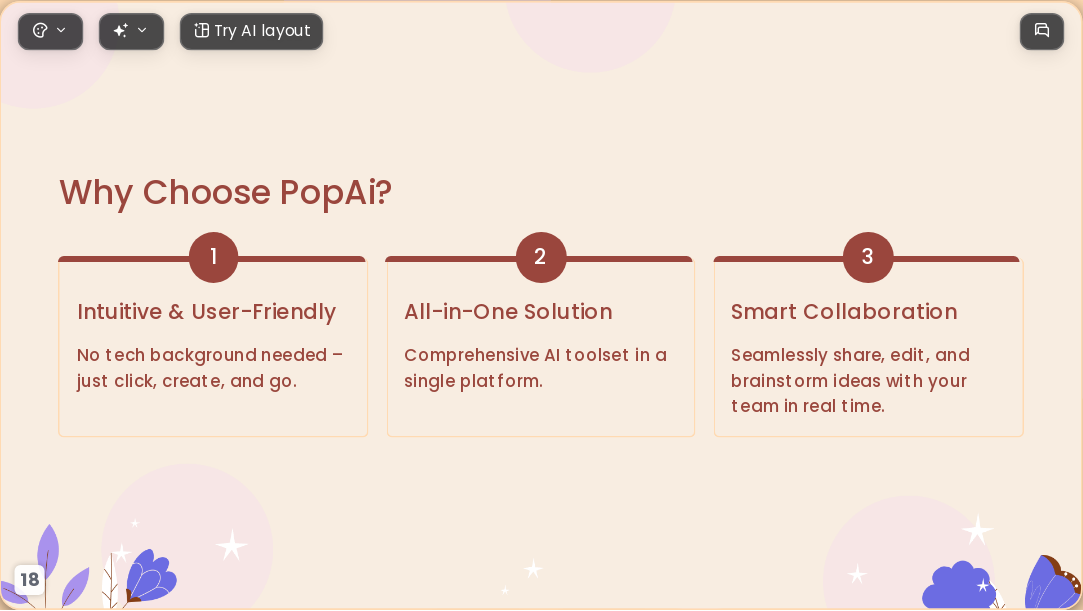 Try AI layout

Why Choose PopAi?

1

Intuitive & User-Friendly

No tech background needed – just click, create, and go.

2

All-in-One Solution

Comprehensive AI toolset in a single platform.

3

Smart Collaboration

Seamlessly share, edit, and brainstorm ideas with your team in real time.

18